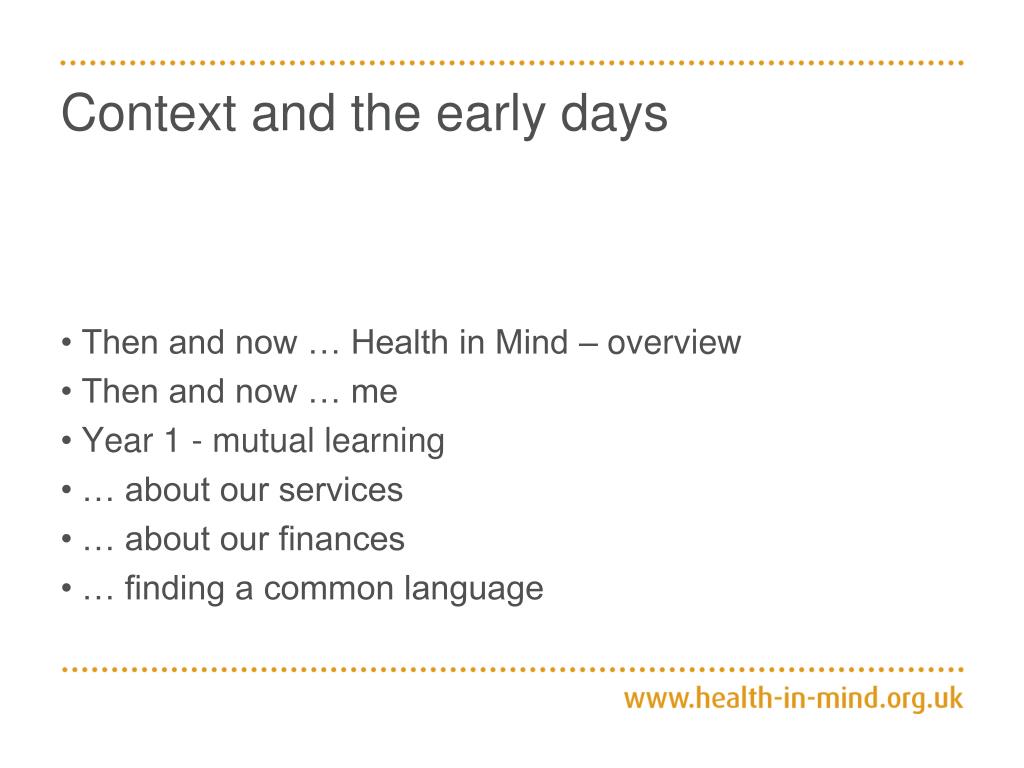 Context and the early days

• Then and now … Health in Mind – overview
• Then and now … me
• Year 1 - mutual learning
• … about our services
• … about our finances
• … finding a common language

www.health-in-mind.org.uk